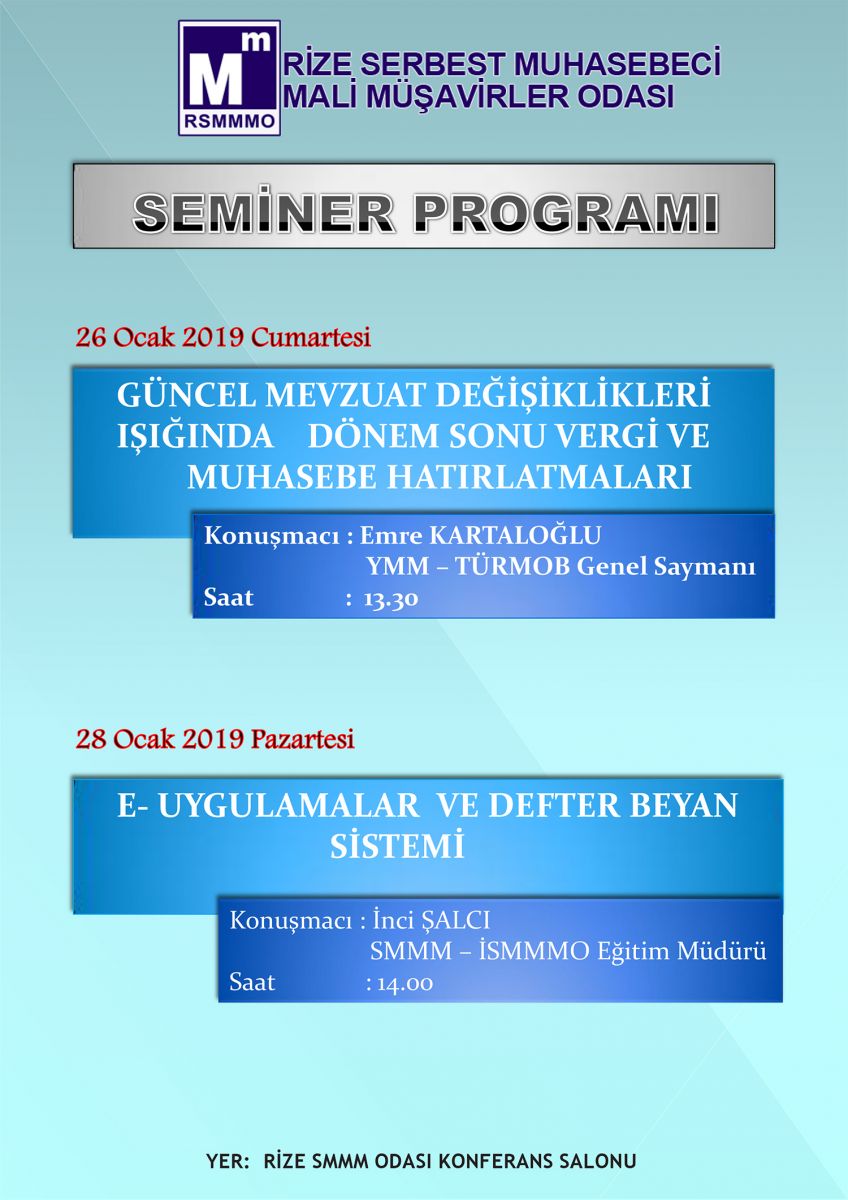 Mm
RSMMMO

RİZE SERBEST MUHASEBECİ MALİ MÜŞAVİRLER ODASI

SEMİNER PROGRAMI

26 Ocak 2019 Cumartesi

GÜNCEL MEVZUAT DEĞİŞİKLİKLERİ IŞIĞINDA DÖNEM SONU VERGİ VE MUHASEBE HATIRLATMALARI

Konuşmacı : Emre KARTALOĞLU
YMM – TÜRMOB Genel Saymanı
Saat : 13.30

28 Ocak 2019 Pazartesi

E- UYGULAMALAR VE DEFTER BEYAN SİSTEMİ

Konuşmacı : İnci ŞALCI
SMMM – İSMMMO Eğitim Müdürü
Saat : 14.00

YER: RİZE SMMM ODASI KONFERANS SALONU